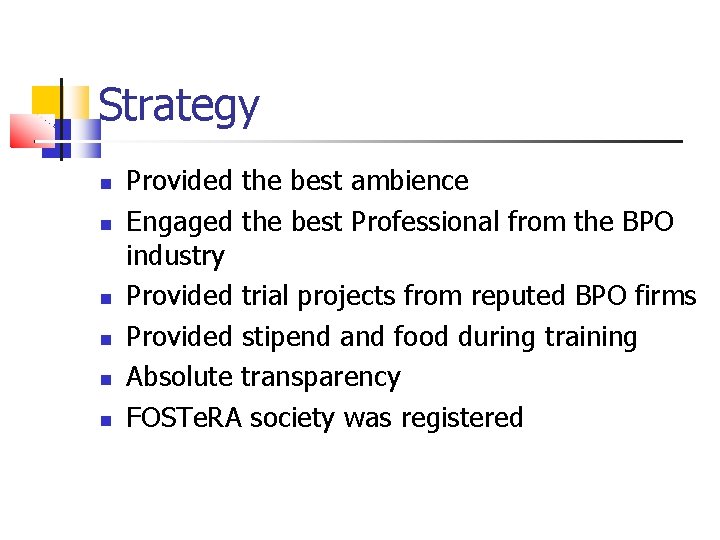 Strategy

- Provided the best ambience
- Engaged the best Professional from the BPO industry
- Provided trial projects from reputed BPO firms
- Provided stipend and food during training
- Absolute transparency
- FOSTeRA society was registered